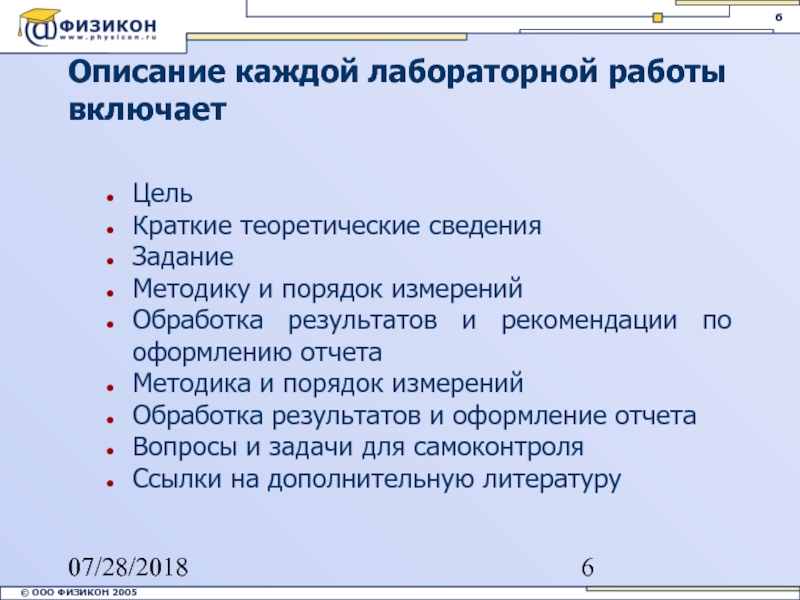 @ФИЗИКОН
www.physicon.ru

6

Описание каждой лабораторной работы включает

- Цель
- Краткие теоретические сведения
- Задание
- Методику и порядок измерений
- Обработка результатов и рекомендации по оформлению отчета
- Методика и порядок измерений
- Обработка результатов и оформление отчета
- Вопросы и задачи для самоконтроля
- Ссылки на дополнительную литературу

07/28/2018

6

© ООО ФИЗИКОН 2005